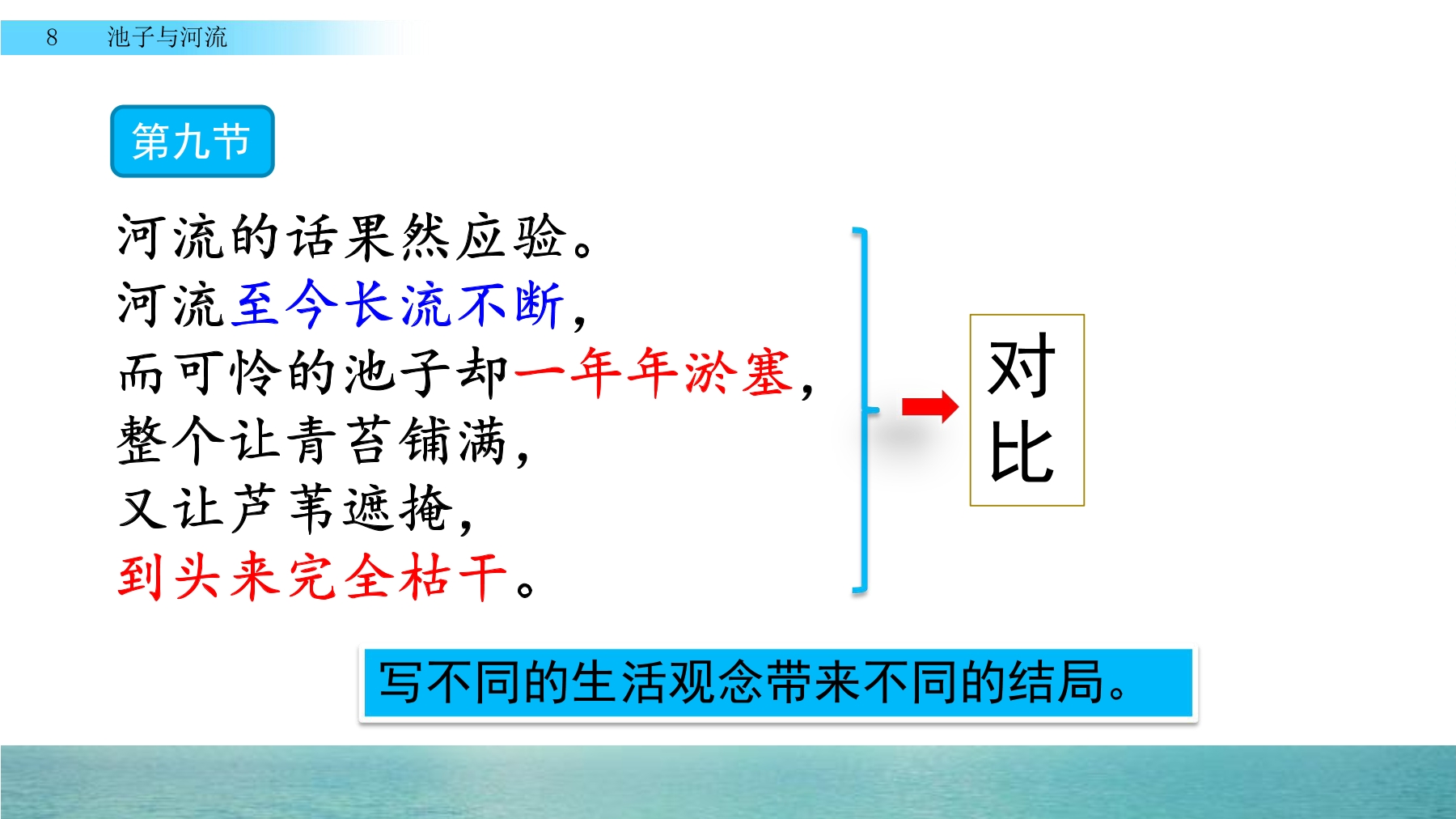 8 池子与河流

第九节

河流的话果然应验。
河流至今长流不断，
而可怜的池子却一年年淤塞，
整个让青苔铺满，
又让芦苇遮掩，
到头来完全枯干。

对比

写不同的生活观念带来不同的结局。